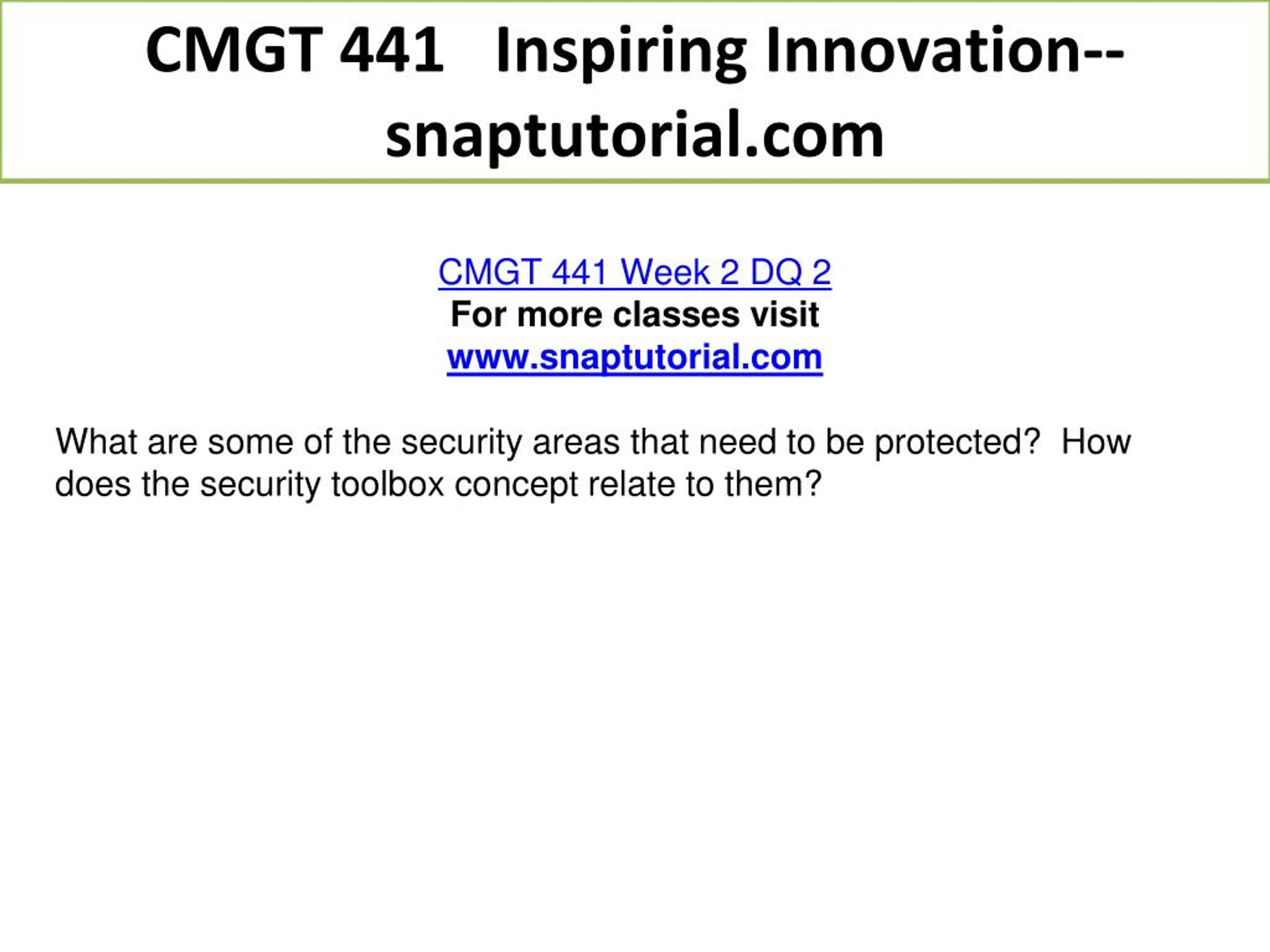 CMGT 441 Inspiring Innovation--snaptutorial.com

CMGT 441 Week 2 DQ 2
For more classes visit
www.snaptutorial.com

What are some of the security areas that need to be protected? How does the security toolbox concept relate to them?